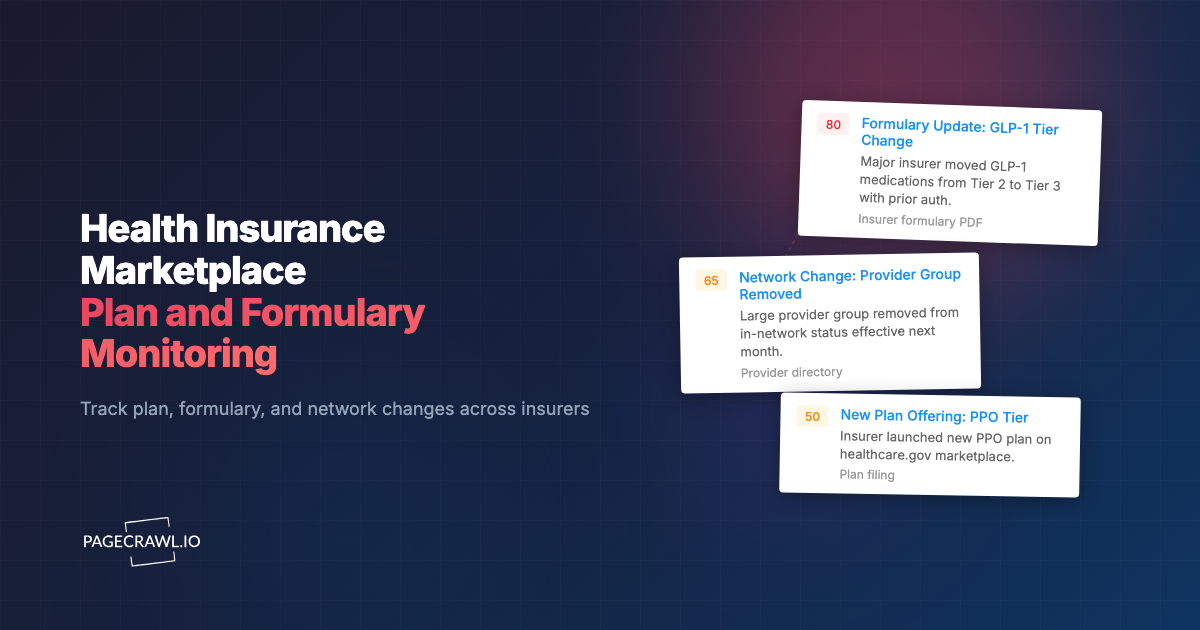 Health Insurance Marketplace Plan and Formulary Monitoring

Track plan, formulary, and network changes across insurers

PAGECRAWL.IO

80 Formulary Update: GLP-1 Tier Change
Major insurer moved GLP-1 medications from Tier 2 to Tier 3 with prior auth.
Insurer formulary PDF

65 Network Change: Provider Group Removed
Large provider group removed from in-network status effective next month.
Provider directory

50 New Plan Offering: PPO Tier
Insurer launched new PPO plan on healthcare.gov marketplace.
Plan filing